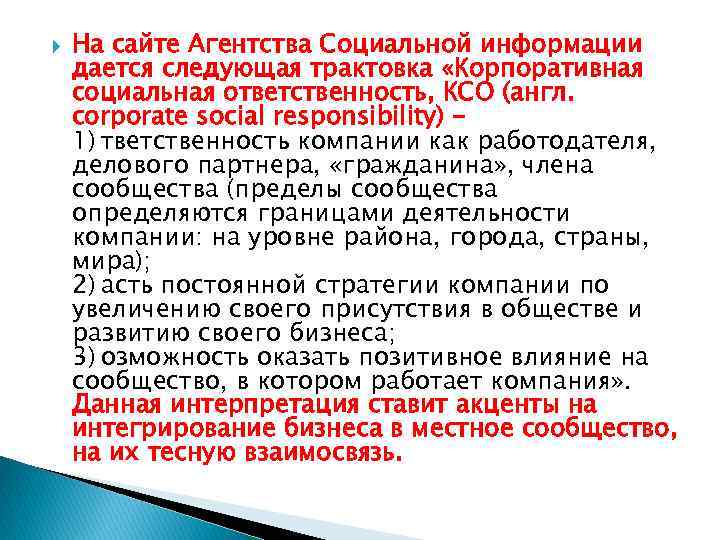 На сайте Агентства Социальной информации дается следующая трактовка «Корпоративная социальная ответственность, КСО (англ. corporate social responsibility) –
1) тветственность компании как работодателя, делового партнера, «гражданина», члена сообщества (пределы сообщества определяются границами деятельности компании: на уровне района, города, страны, мира);
2) асть постоянной стратегии компании по увеличению своего присутствия в обществе и развитию своего бизнеса;
3) озможность оказать позитивное влияние на сообщество, в котором работает компания». Данная интерпретация ставит акценты на интегрирование бизнеса в местное сообщество, на их тесную взаимосвязь.